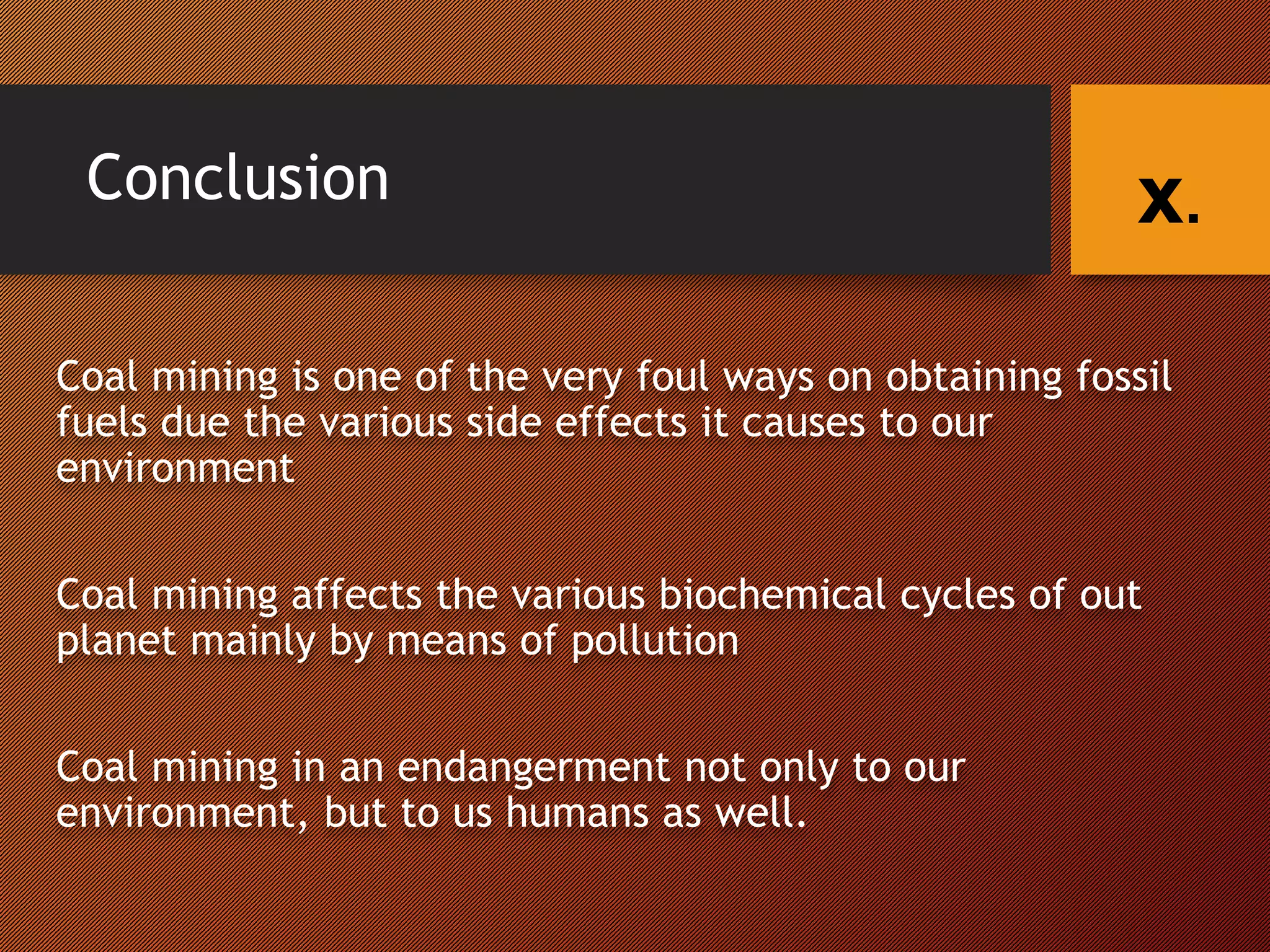 Conclusion

x.

Coal mining is one of the very foul ways on obtaining fossil fuels due the various side effects it causes to our environment

Coal mining affects the various biochemical cycles of out planet mainly by means of pollution

Coal mining in an endangerment not only to our environment, but to us humans as well.